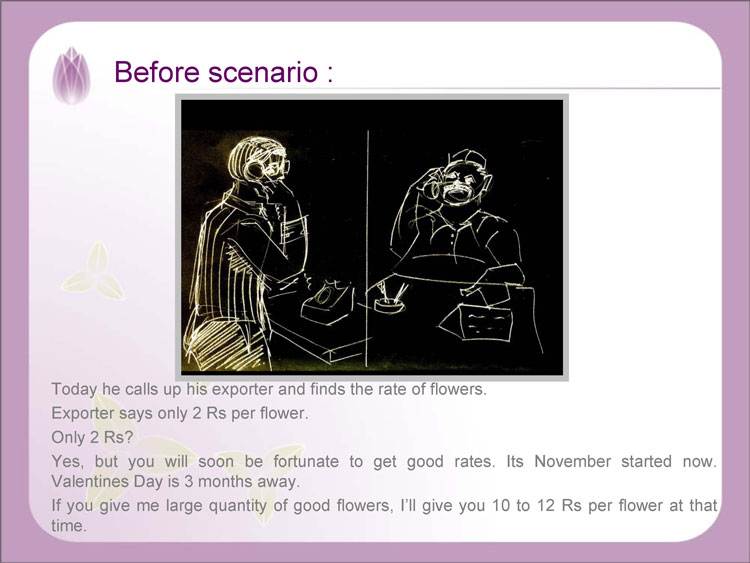 Before scenario :

Today he calls up his exporter and finds the rate of flowers.

Exporter says only 2 Rs per flower.

Only 2 Rs?

Yes, but you will soon be fortunate to get good rates. Its November started now. Valentines Day is 3 months away.

If you give me large quantity of good flowers, I'll give you 10 to 12 Rs per flower at that time.